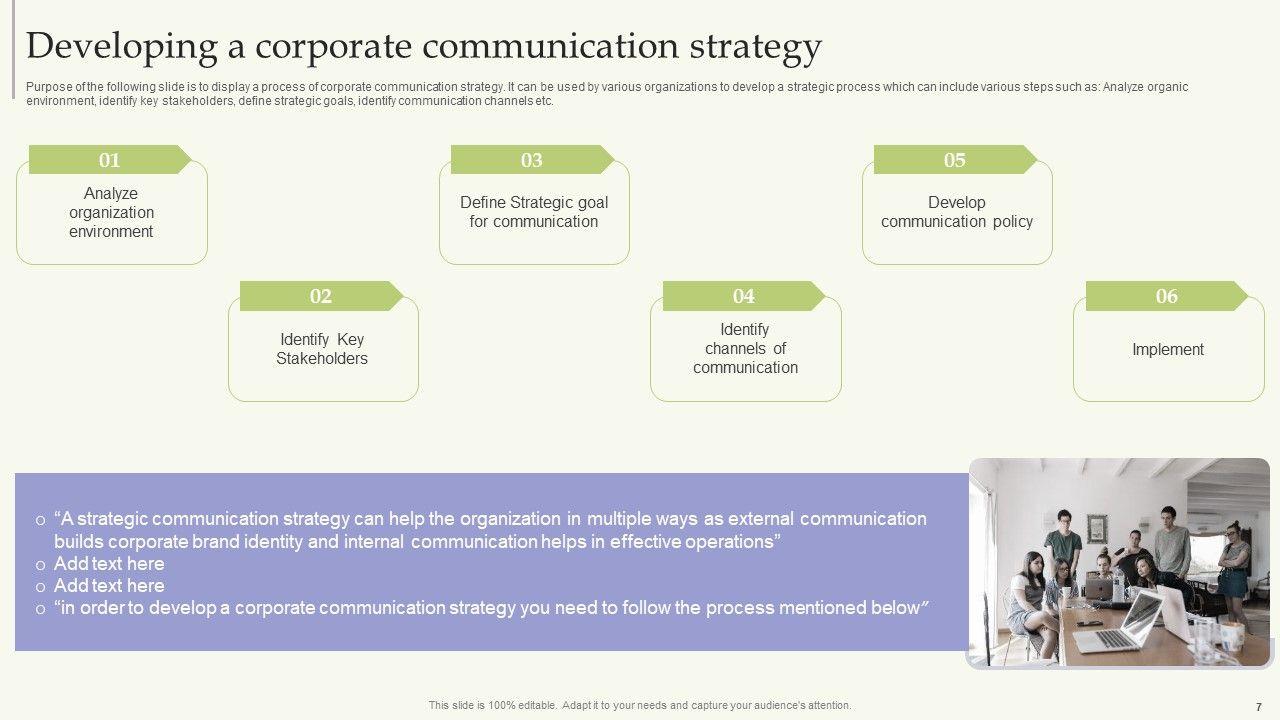 Developing a corporate communication strategy

Purpose of the following slide is to display a process of corporate communication strategy. It can be used by various organizations to develop a strategic process which can include various steps such as: Analyze organic environment, identify key stakeholders, define strategic goals, identify communication channels etc.

01
Analyze organization environment

02
Identify Key Stakeholders

03
Define Strategic goal for communication

04
Identify channels of communication

05
Develop communication policy

06
Implement

o “A strategic communication strategy can help the organization in multiple ways as external communication builds corporate brand identity and internal communication helps in effective operations”
o Add text here
o Add text here
o “in order to develop a corporate communication strategy you need to follow the process mentioned below”

This slide is 100% editable. Adapt it to your needs and capture your audience's attention.

7